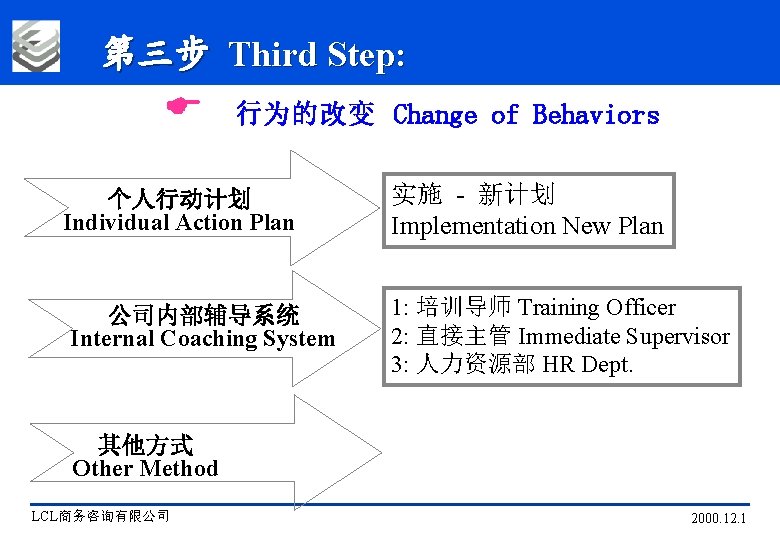 第三步 Third Step:

行为的改变 Change of Behaviors

个人行动计划
Individual Action Plan

实施 - 新计划
Implementation New Plan

公司内部辅导系统
Internal Coaching System

1: 培训导师 Training Officer
2: 直接主管 Immediate Supervisor
3: 人力资源部 HR Dept.

其他方式
Other Method

LCL商务咨询有限公司

2000.12.1